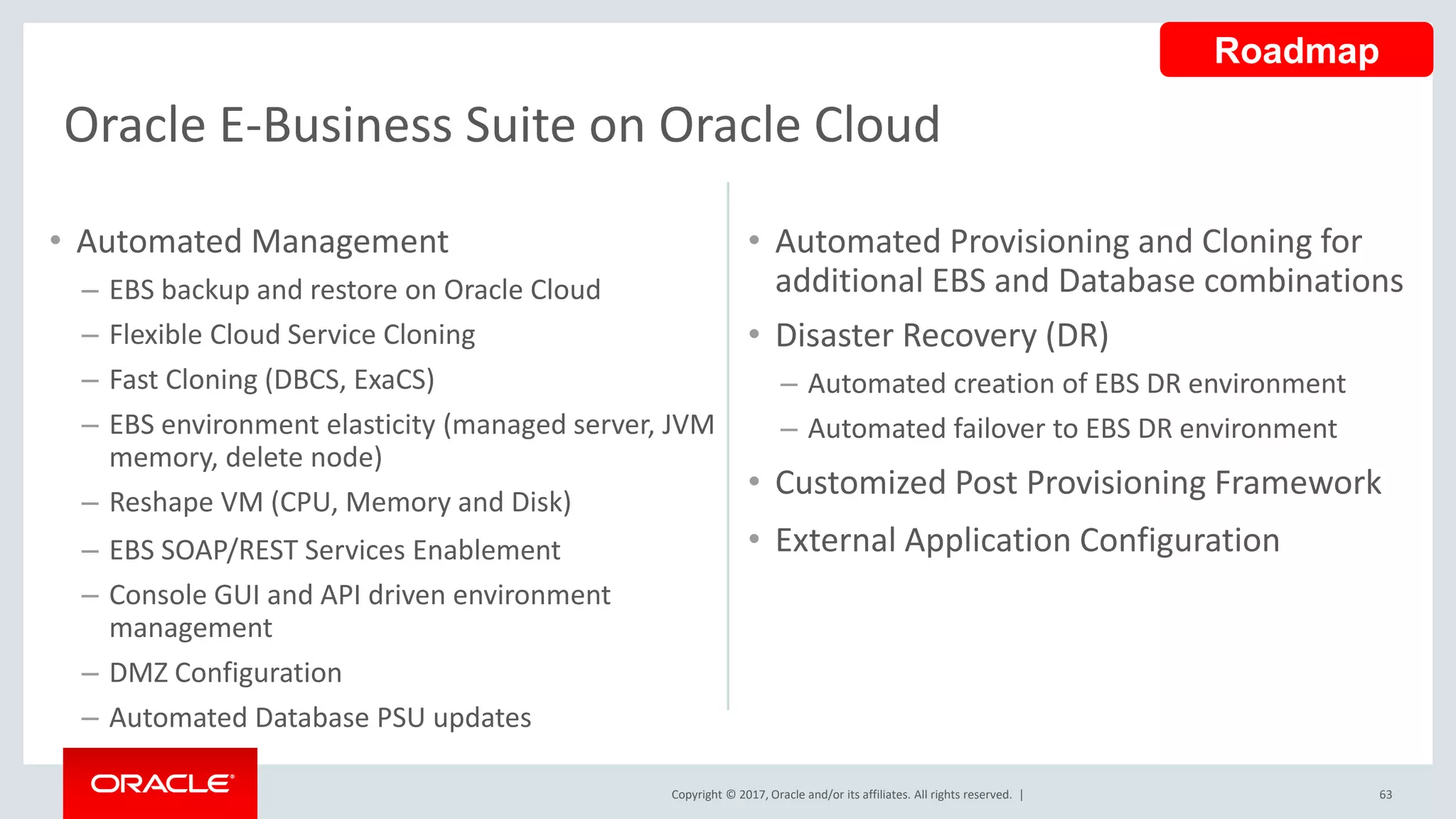 Roadmap

Oracle E-Business Suite on Oracle Cloud

• Automated Management
– EBS backup and restore on Oracle Cloud
– Flexible Cloud Service Cloning
– Fast Cloning (DBCS, ExaCS)
– EBS environment elasticity (managed server, JVM memory, delete node)
– Reshape VM (CPU, Memory and Disk)
– EBS SOAP/REST Services Enablement
– Console GUI and API driven environment management
– DMZ Configuration
– Automated Database PSU updates

• Automated Provisioning and Cloning for additional EBS and Database combinations
• Disaster Recovery (DR)
– Automated creation of EBS DR environment
– Automated failover to EBS DR environment
• Customized Post Provisioning Framework
• External Application Configuration

ORACLE

Copyright © 2017, Oracle and/or its affiliates. All rights reserved. |

63